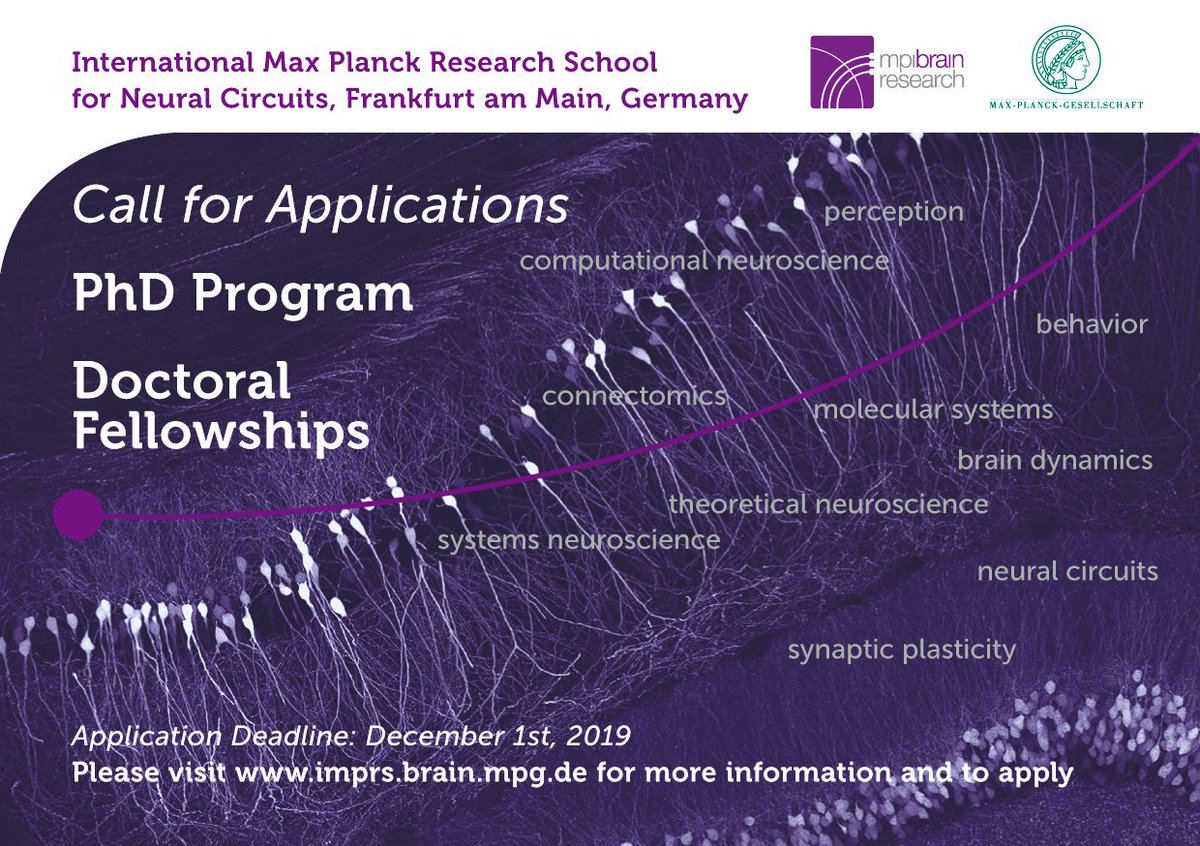 International Max Planck Research School for Neural Circuits, Frankfurt am Main, Germany

mpibrain research

MAX-PLANCK-GESELLSCHAFT

Call for Applications

PhD Program

Doctoral Fellowships

perception

computational neuroscience

behavior

connectomics

molecular systems

brain dynamics

theoretical neuroscience

systems neuroscience

neural circuits

synaptic plasticity

Application Deadline: December 1st, 2019
Please visit www.imprs.brain.mpg.de for more information and to apply